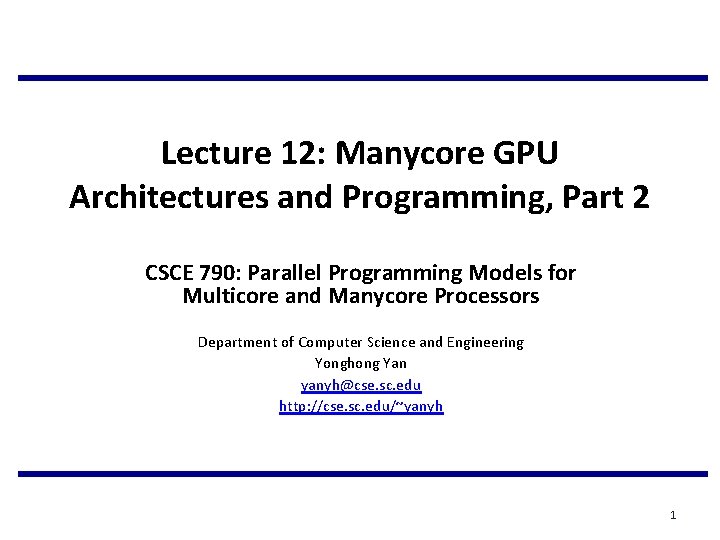 Lecture 12: Manycore GPU Architectures and Programming, Part 2

CSCE 790: Parallel Programming Models for Multicore and Manycore Processors

Department of Computer Science and Engineering
Yonghong Yan
yanyh@cse.sc.edu
http://cse.sc.edu/~yanyh

1